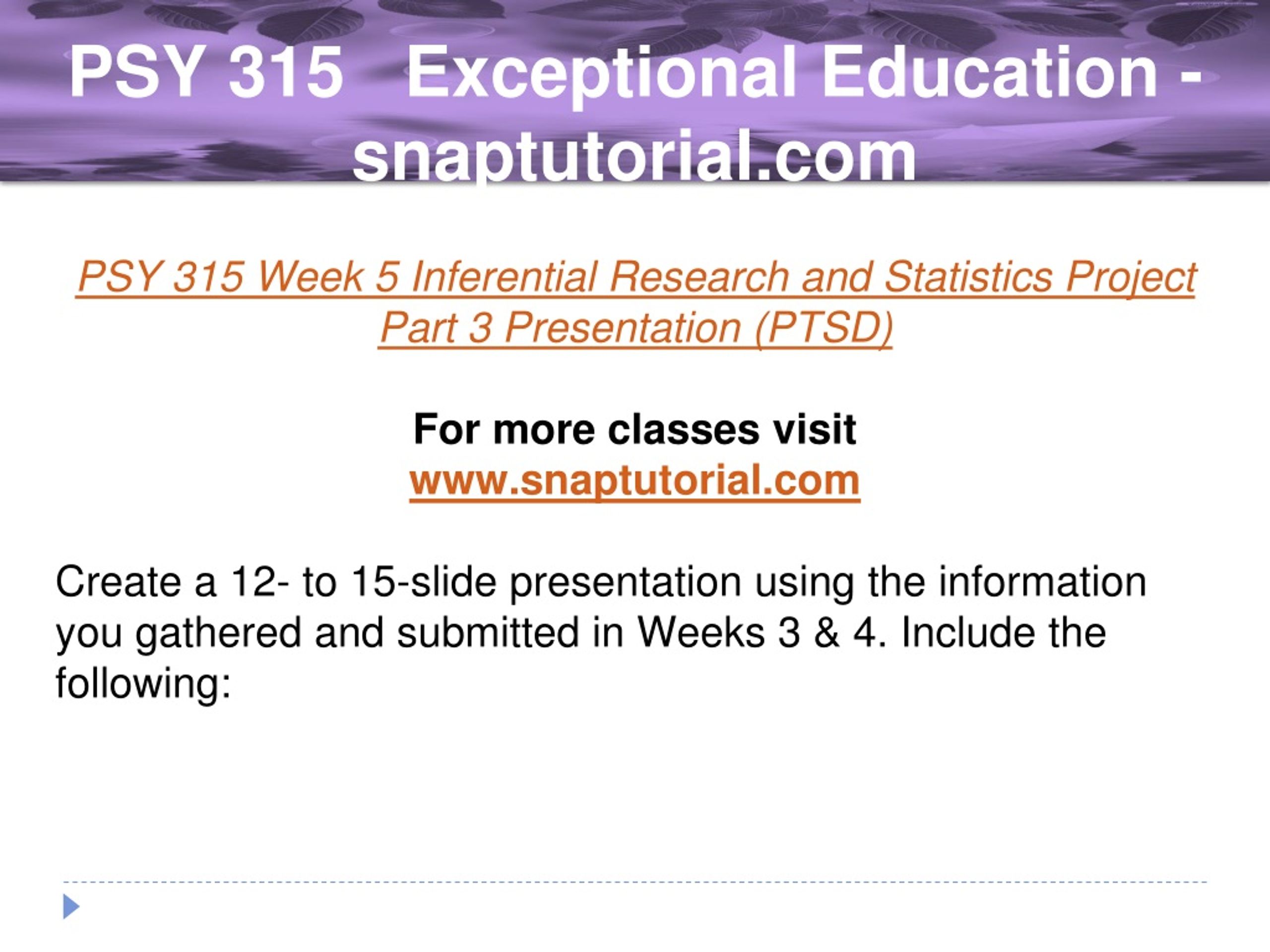 PSY 315 Exceptional Education - snaptutorial.com

PSY 315 Week 5 Inferential Research and Statistics Project Part 3 Presentation (PTSD)

For more classes visit
www.snaptutorial.com

Create a 12- to 15-slide presentation using the information you gathered and submitted in Weeks 3 & 4. Include the following: